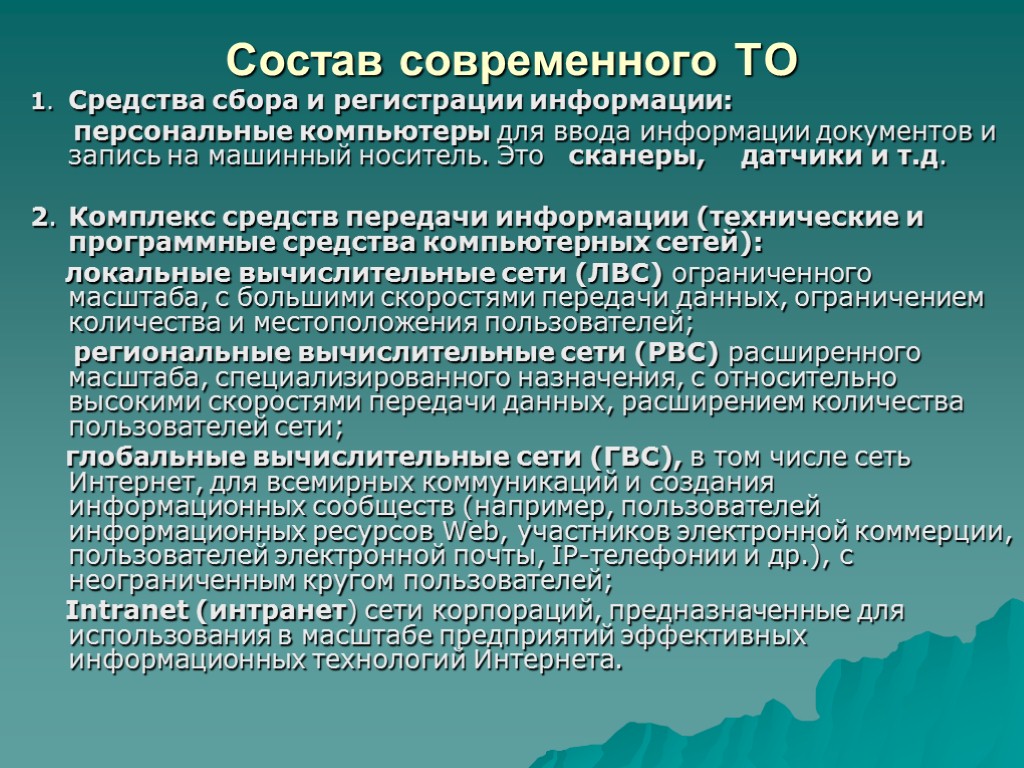 Состав современного ТО

1. Средства сбора и регистрации информации:

персональные компьютеры для ввода информации документов и запись на машинный носитель. Это сканеры, датчики и т.д.

2. Комплекс средств передачи информации (технические и программные средства компьютерных сетей):

локальные вычислительные сети (ЛВС) ограниченного масштаба, с большими скоростями передачи данных, ограничением количества и местоположения пользователей;

региональные вычислительные сети (РВС) расширенного масштаба, специализированного назначения, с относительно высокими скоростями передачи данных, расширением количества пользователей сети;

глобальные вычислительные сети (ГВС), в том числе сеть Интернет, для всемирных коммуникаций и создания информационных сообществ (например, пользователей информационных ресурсов Web, участников электронной коммерции, пользователей электронной почты, IP-телефонии и др.), с неограниченным кругом пользователей;

Intranet (интранет) сети корпораций, предназначенные для использования в масштабе предприятий эффективных информационных технологий Интернета.